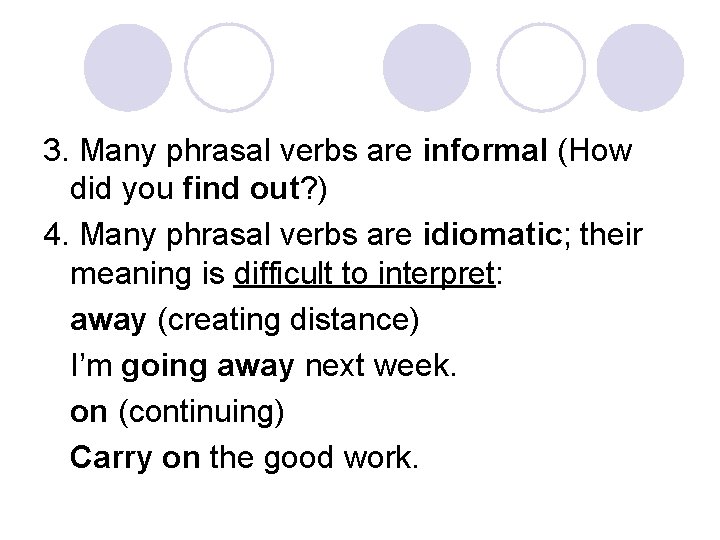 3. Many phrasal verbs are informal (How did you find out?)

4. Many phrasal verbs are idiomatic; their meaning is difficult to interpret:

away (creating distance)

I'm going away next week.

on (continuing)

Carry on the good work.